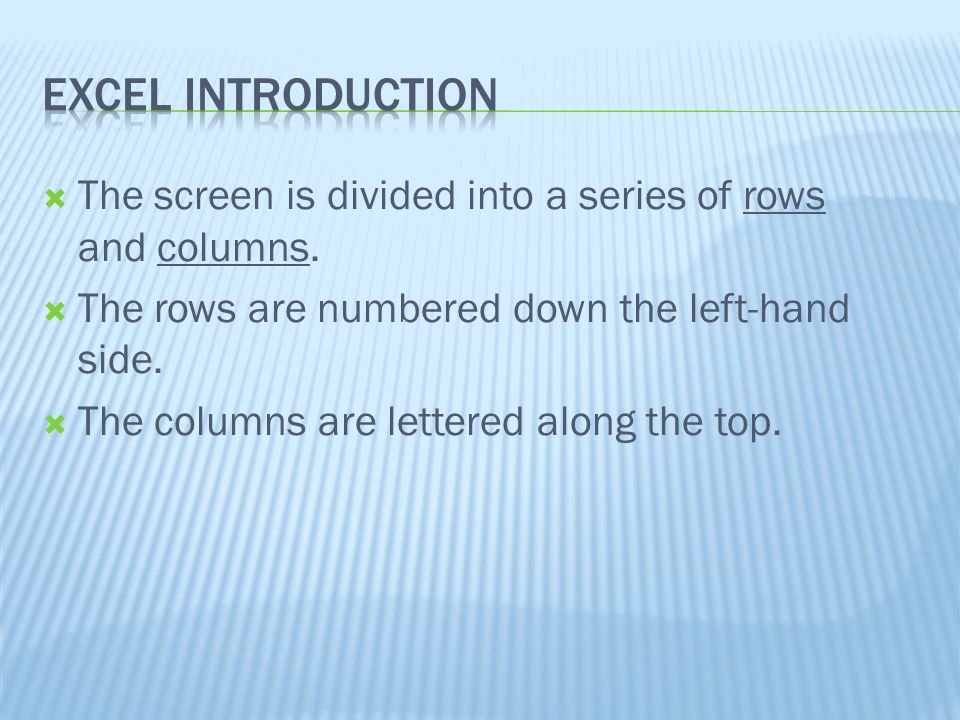 EXCEL INTRODUCTION

The screen is divided into a series of rows and columns.

The rows are numbered down the left-hand side.

The columns are lettered along the top.